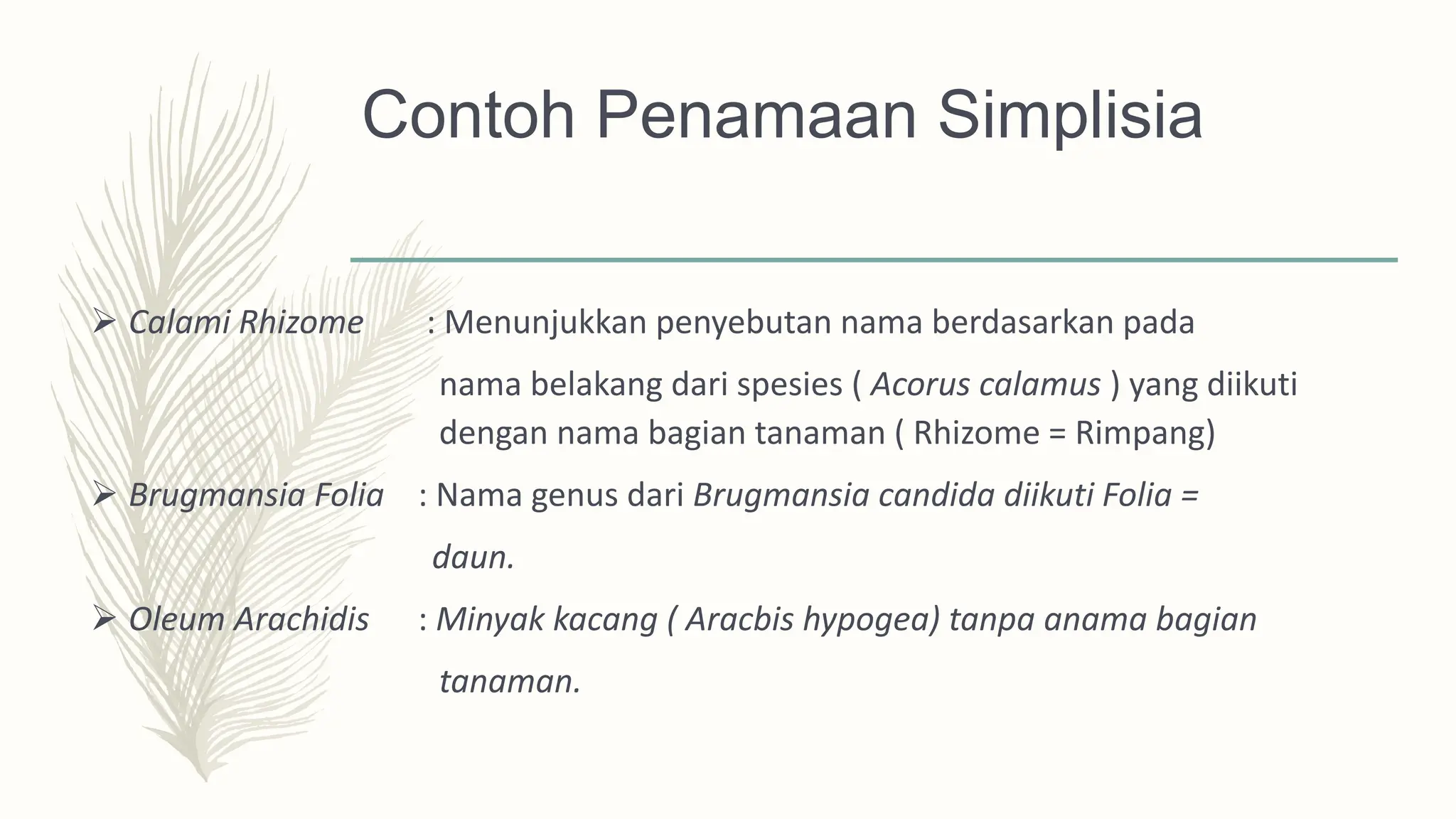 Contoh Penamaan Simplisia

➢ Calami Rhizome : Menunjukkan penyebutan nama berdasarkan pada nama belakang dari spesies ( Acorus calamus ) yang diikuti dengan nama bagian tanaman ( Rhizome = Rimpang)

➢ Brugmansia Folia : Nama genus dari Brugmansia candida diikuti Folia = daun.

➢ Oleum Arachidis : Minyak kacang ( Aracbis hypogea) tanpa anama bagian tanaman.